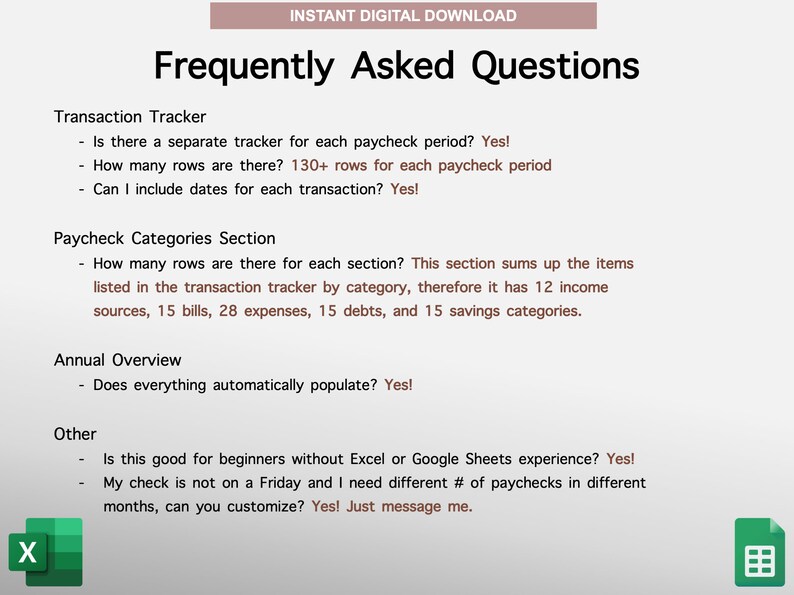 INSTANT DIGITAL DOWNLOAD

Frequently Asked Questions

Transaction Tracker

- Is there a separate tracker for each paycheck period? Yes!
- How many rows are there? 130+ rows for each paycheck period
- Can I include dates for each transaction? Yes!

Paycheck Categories Section

- How many rows are there for each section? This section sums up the items listed in the transaction tracker by category, therefore it has 12 income sources, 15 bills, 28 expenses, 15 debts, and 15 savings categories.

Annual Overview

- Does everything automatically populate? Yes!

Other

- Is this good for beginners without Excel or Google Sheets experience? Yes!
- My check is not on a Friday and I need different # of paychecks in different months, can you customize? Yes! Just message me.

X